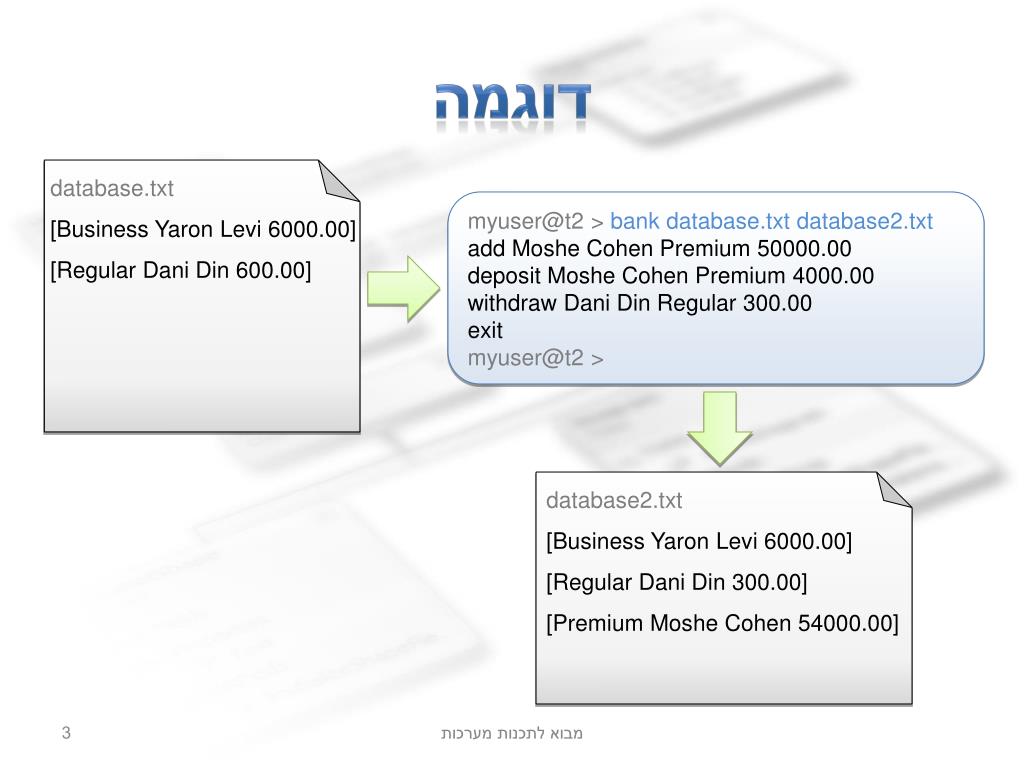 דוגמה

database.txt

[Business Yaron Levi 6000.00]

[Regular Dani Din 600.00]

myuser@t2 > bank database.txt database2.txt
add Moshe Cohen Premium 50000.00
deposit Moshe Cohen Premium 4000.00
withdraw Dani Din Regular 300.00
exit
myuser@t2 >

database2.txt

[Business Yaron Levi 6000.00]

[Regular Dani Din 300.00]

[Premium Moshe Cohen 54000.00]

3

מבוא לתכנות מערכות